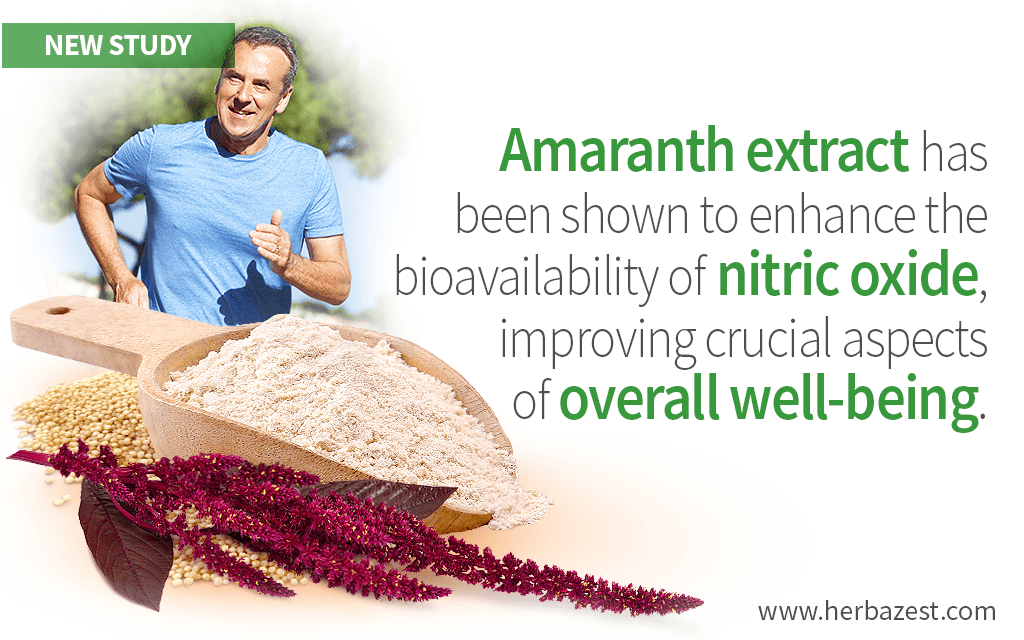 NEW STUDY

Amaranth extract has been shown to enhance the bioavailability of nitric oxide, improving crucial aspects of overall well-being.

www.herbazest.com